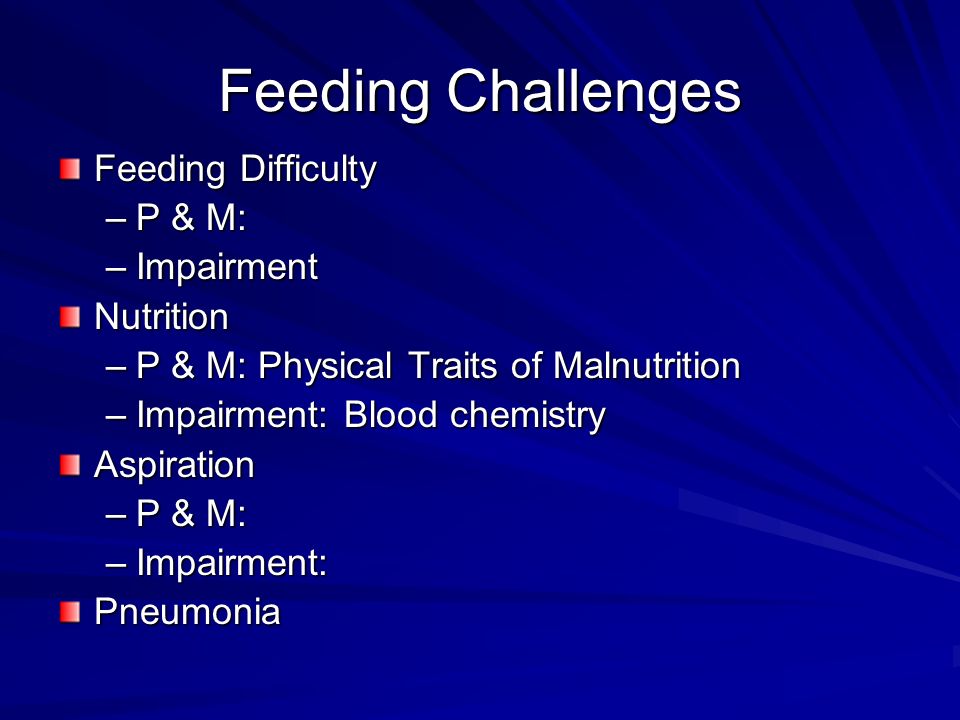 Feeding Challenges

Feeding Difficulty
– P & M:
– Impairment
Nutrition
– P & M: Physical Traits of Malnutrition
– Impairment: Blood chemistry
Aspiration
– P & M:
– Impairment:
Pneumonia